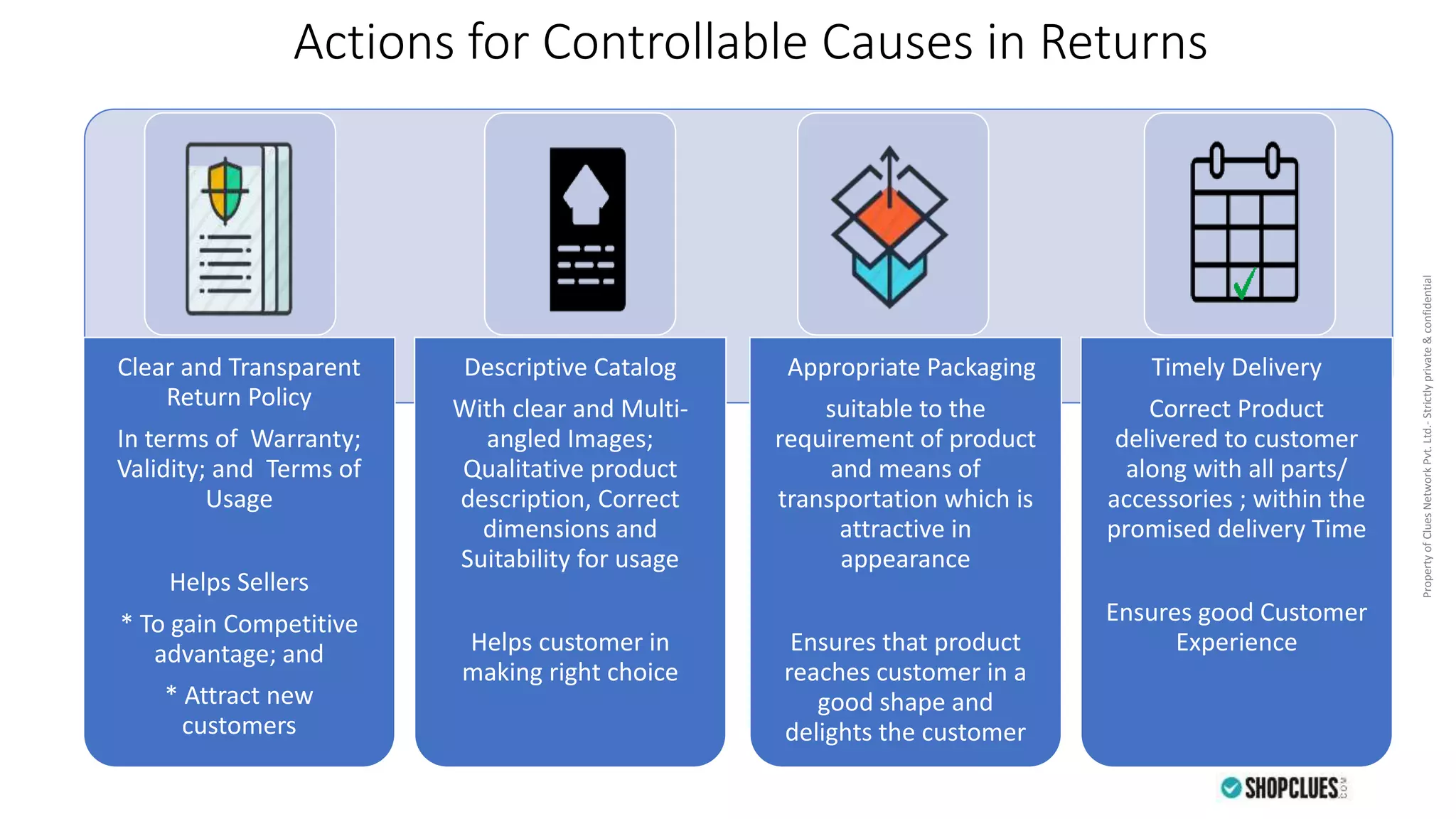 Actions for Controllable Causes in Returns

Clear and Transparent Return Policy

In terms of Warranty; Validity; and Terms of Usage

Helps Sellers

* To gain Competitive advantage; and

* Attract new customers

Descriptive Catalog

With clear and Multi-angled Images; Qualitative product description, Correct dimensions and Suitability for usage

Helps customer in making right choice

Appropriate Packaging

suitable to the requirement of product and means of transportation which is attractive in appearance

Ensures that product reaches customer in a good shape and delights the customer

Timely Delivery

Correct Product delivered to customer along with all parts/ accessories ; within the promised delivery Time

Ensures good Customer Experience

Property of Clues Network Pvt. Ltd.- Strictly private & confidential

SHOPCLUES.COM